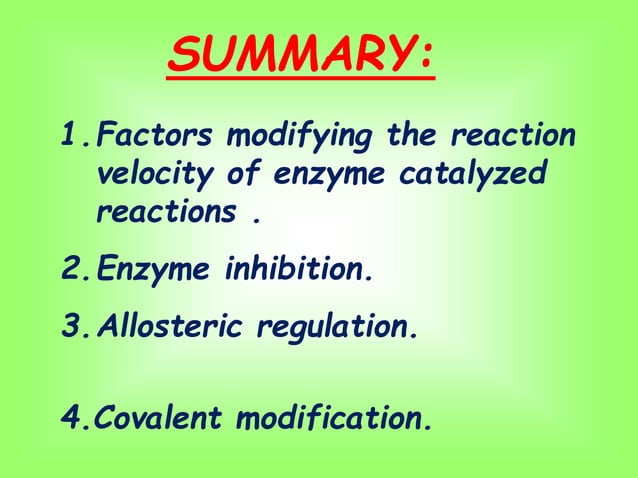 SUMMARY:

1. Factors modifying the reaction velocity of enzyme catalyzed reactions .

2. Enzyme inhibition.

3. Allosteric regulation.

4. Covalent modification.